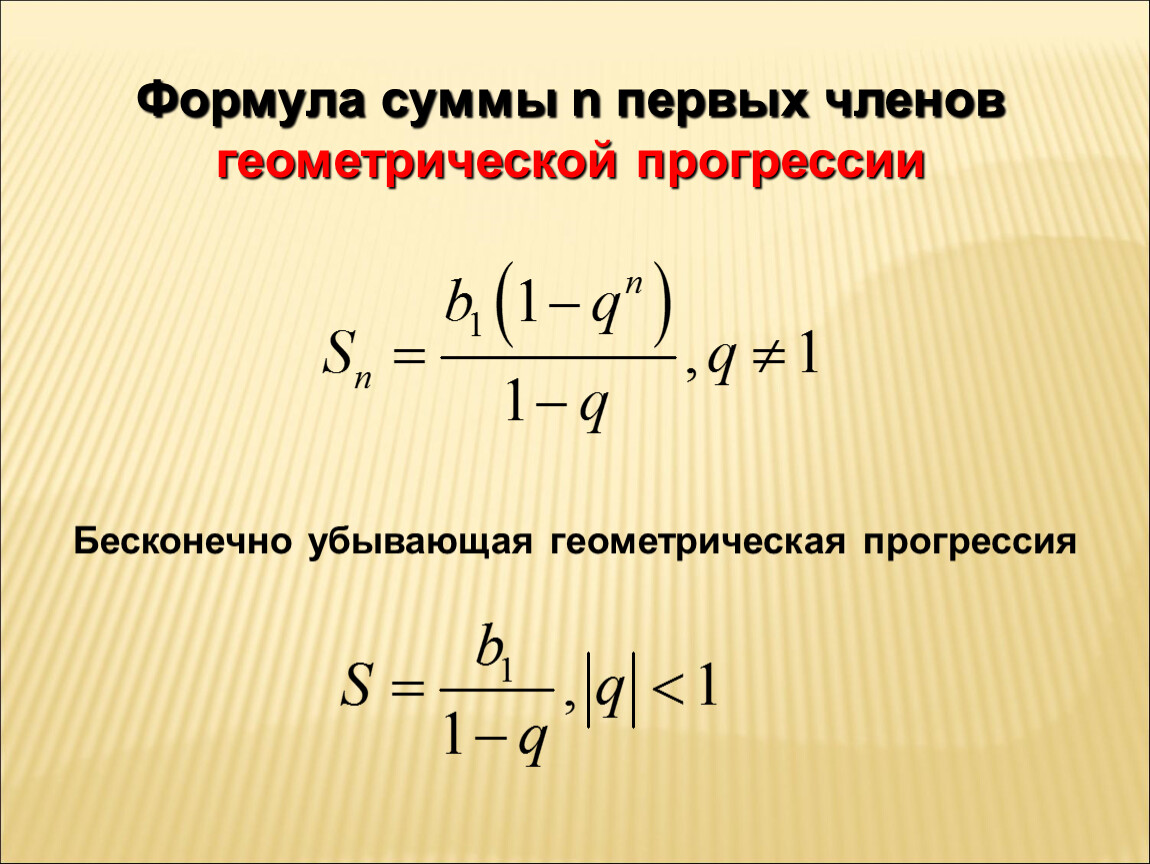 Формула суммы n первых членов геометрической прогрессии

$S_n = \frac{b_1(1-q^n)}{1-q}, q \neq 1$

Бесконечно убывающая геометрическая прогрессия

$S = \frac{b_1}{1-q}, |q| < 1$